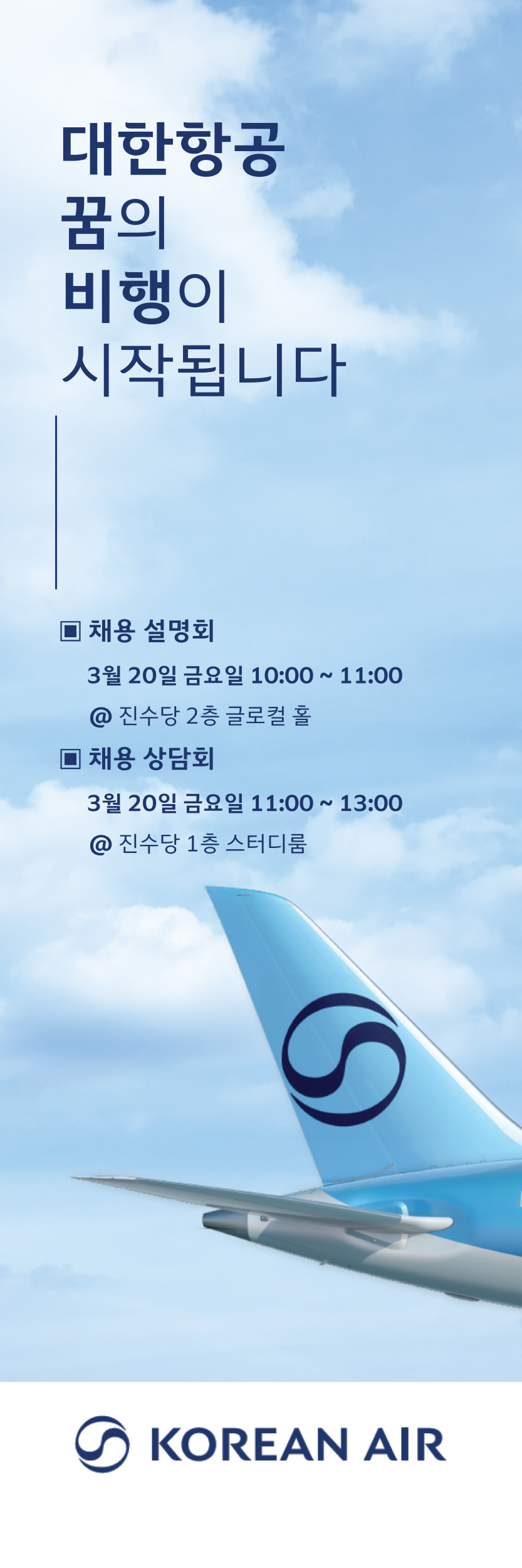 대한항공
꿈의
비행이
시작됩니다

▣ 채용 설명회
3월 20일 금요일 10:00 ~ 11:00
@ 진수당 2층 글로컬 홀

▣ 채용 상담회
3월 20일 금요일 11:00 ~ 13:00
@ 진수당 1층 스터디룸

KOREAN AIR